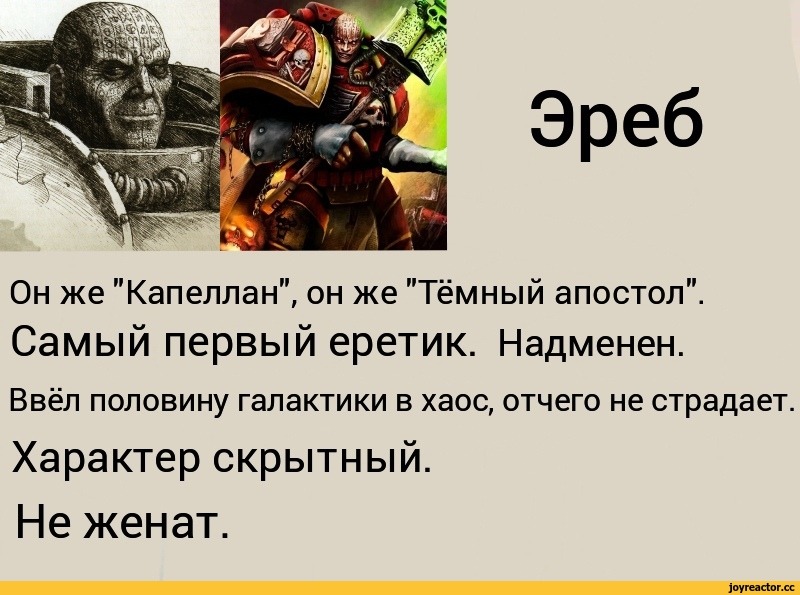 Эреб

Он же "Капеллан", он же "Тёмный апостол".
Самый первый еретик. Надменен.
Ввёл половину галактики в хаос, отчего не страдает.
Характер скрытный.
Не женат.

joyreactor.cc